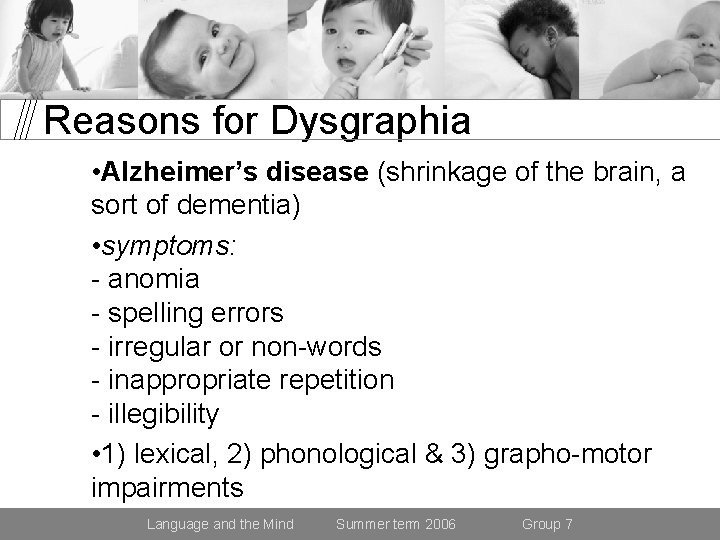 Reasons for Dysgraphia

•Alzheimer's disease (shrinkage of the brain, a sort of dementia)

•symptoms:
- anomia
- spelling errors
- irregular or non-words
- inappropriate repetition
- illegibility

•1) lexical, 2) phonological & 3) grapho-motor impairments

Language and the Mind Summer term 2006 Group 7